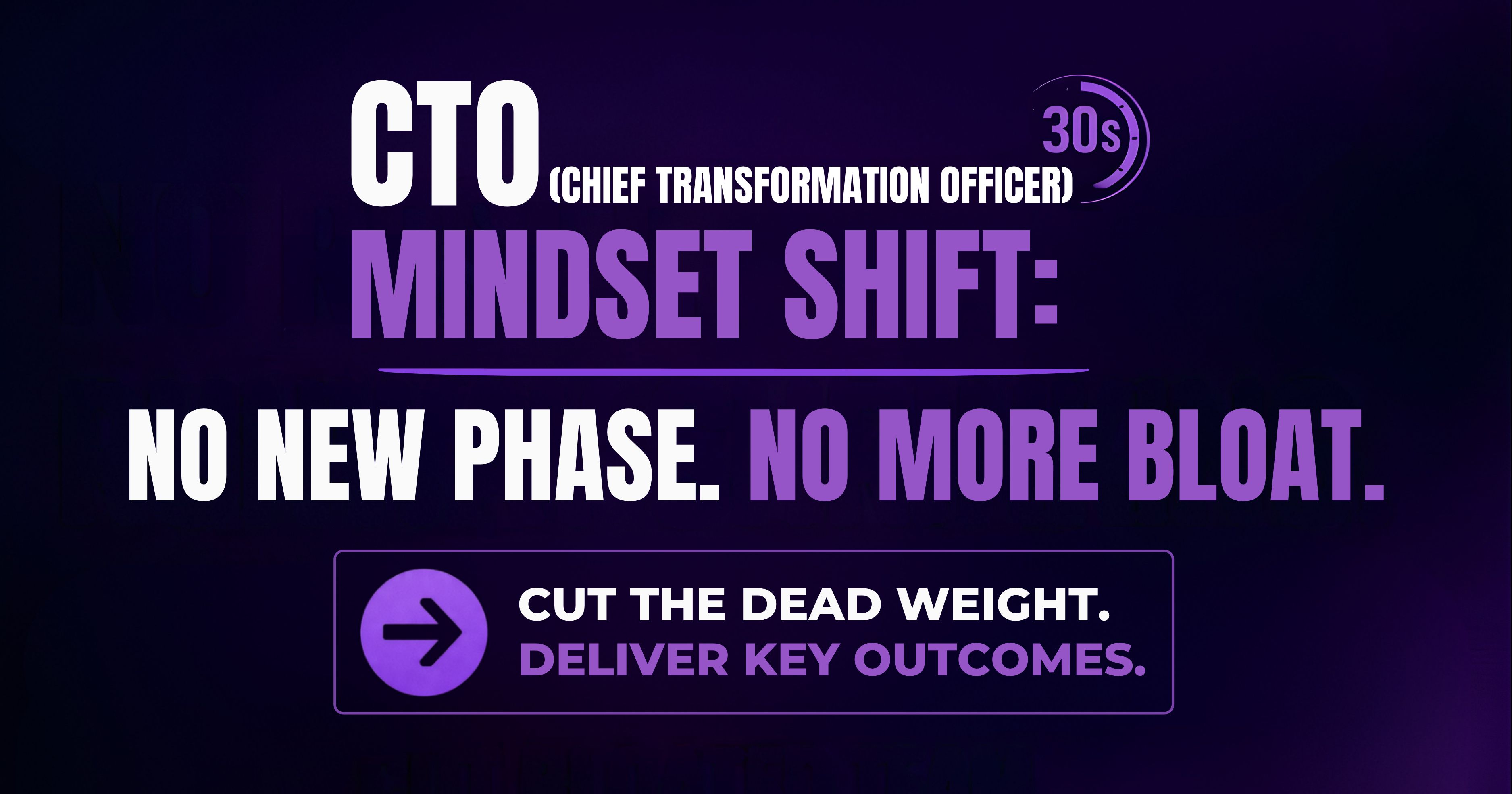 CTO (CHIEF TRANSFORMATION OFFICER)

30s

MINDSET SHIFT:

NO NEW PHASE. NO MORE BLOAT.

CUT THE DEAD WEIGHT.
DELIVER KEY OUTCOMES.